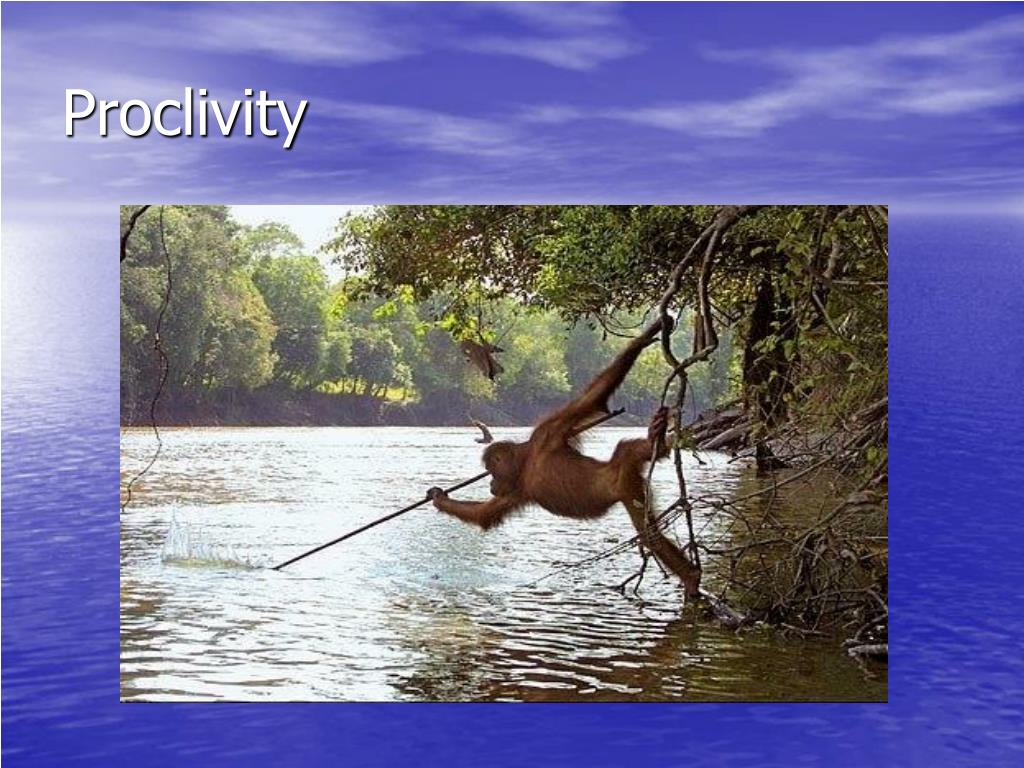 Proclivity